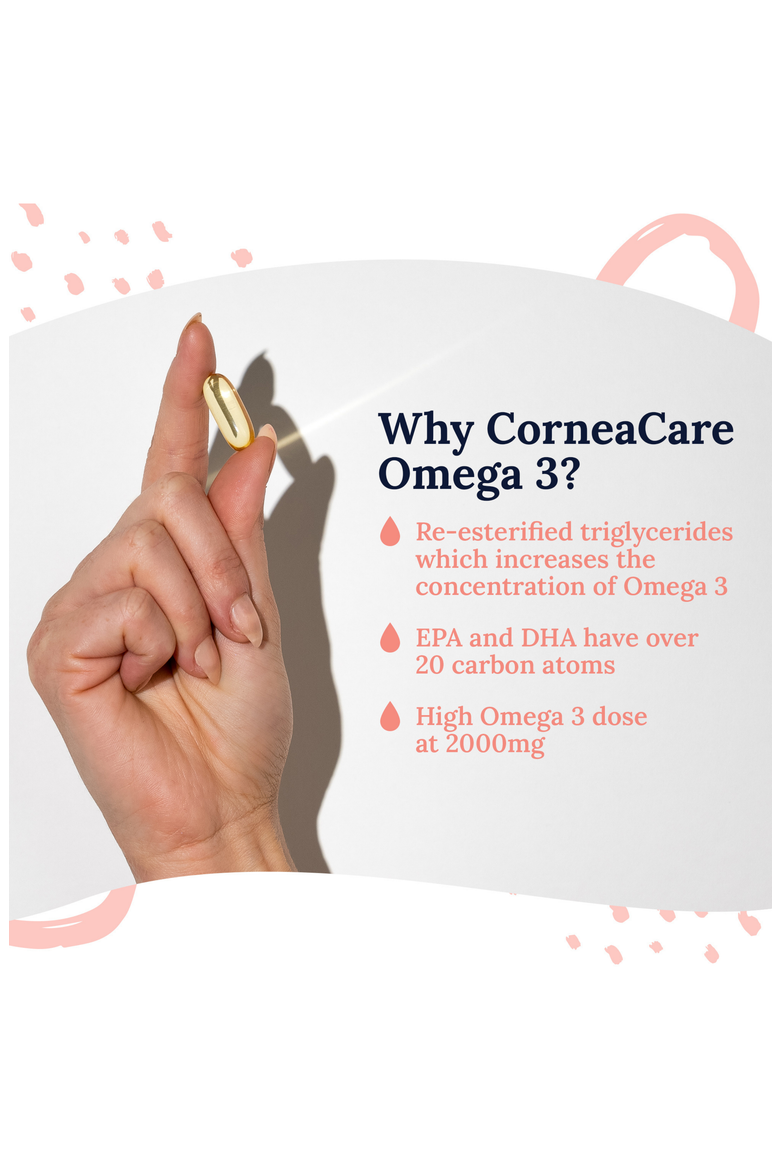 Why CorneaCare Omega 3?

Re-esterified triglycerides which increases the concentration of Omega 3

EPA and DHA have over 20 carbon atoms

High Omega 3 dose at 2000mg